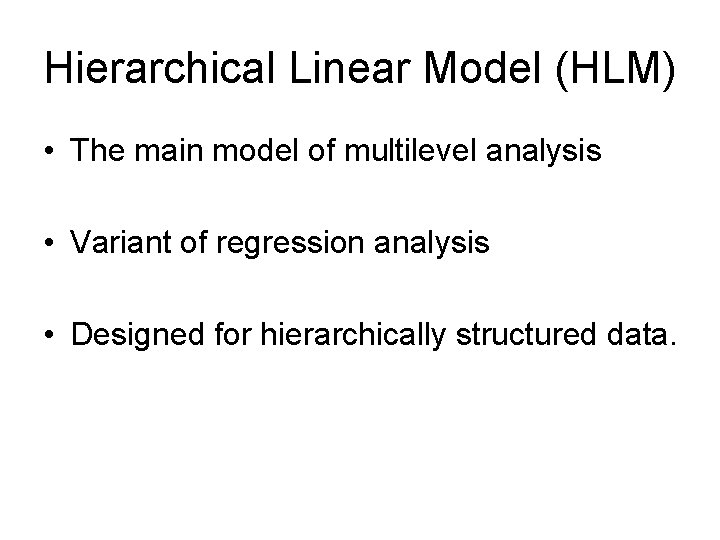 Hierarchical Linear Model (HLM)

• The main model of multilevel analysis

• Variant of regression analysis

• Designed for hierarchically structured data.